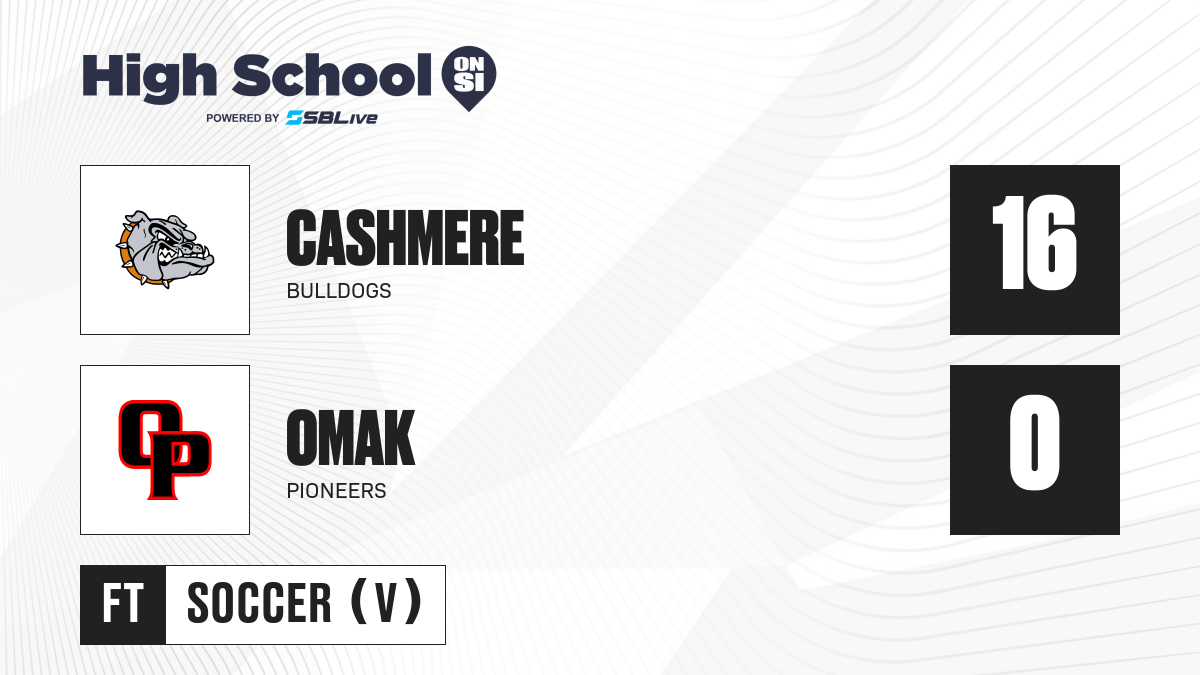 High School ON SI
POWERED BY SBLive

CASHMERE
BULLDOGS
16

OP
OMAK
PIONEERS
0

FT
SOCCER (V)